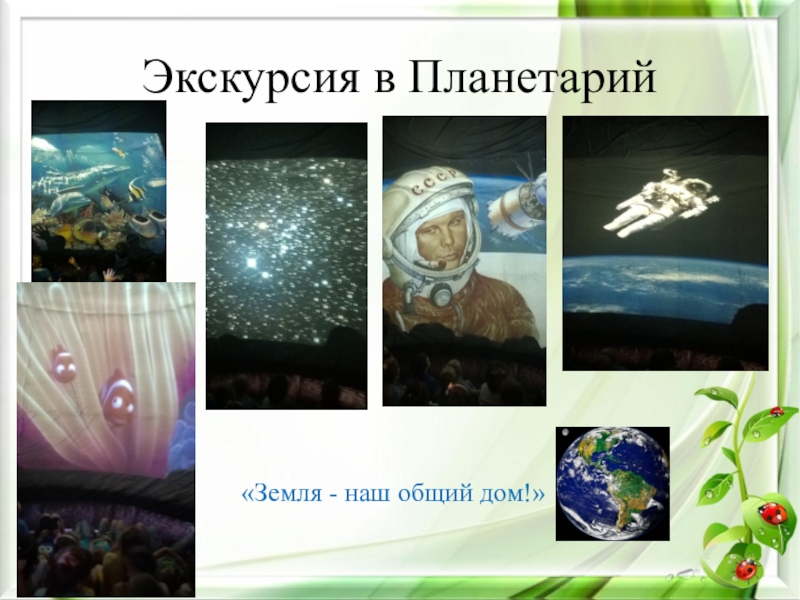 Экскурсия в Планетарий

СССР

«Земля - наш общий дом!»